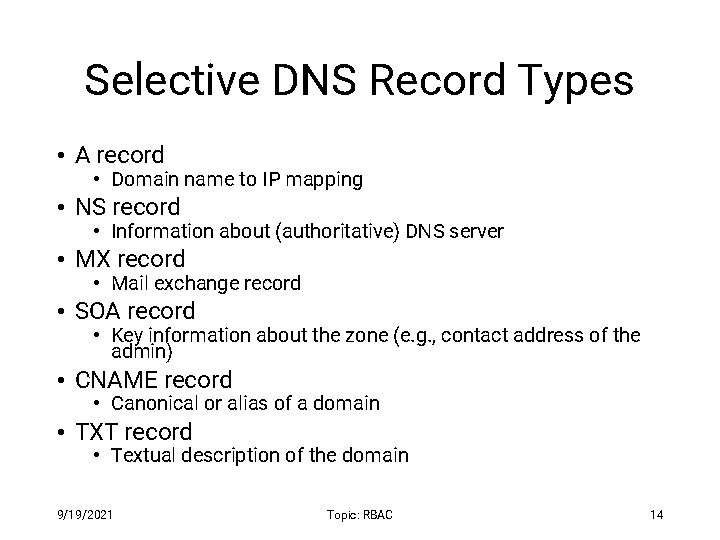 Selective DNS Record Types

• A record
  • Domain name to IP mapping
• NS record
  • Information about (authoritative) DNS server
• MX record
  • Mail exchange record
• SOA record
  • Key information about the zone (e.g., contact address of the admin)
• CNAME record
  • Canonical or alias of a domain
• TXT record
  • Textual description of the domain

9/19/2021

Topic: RBAC

14